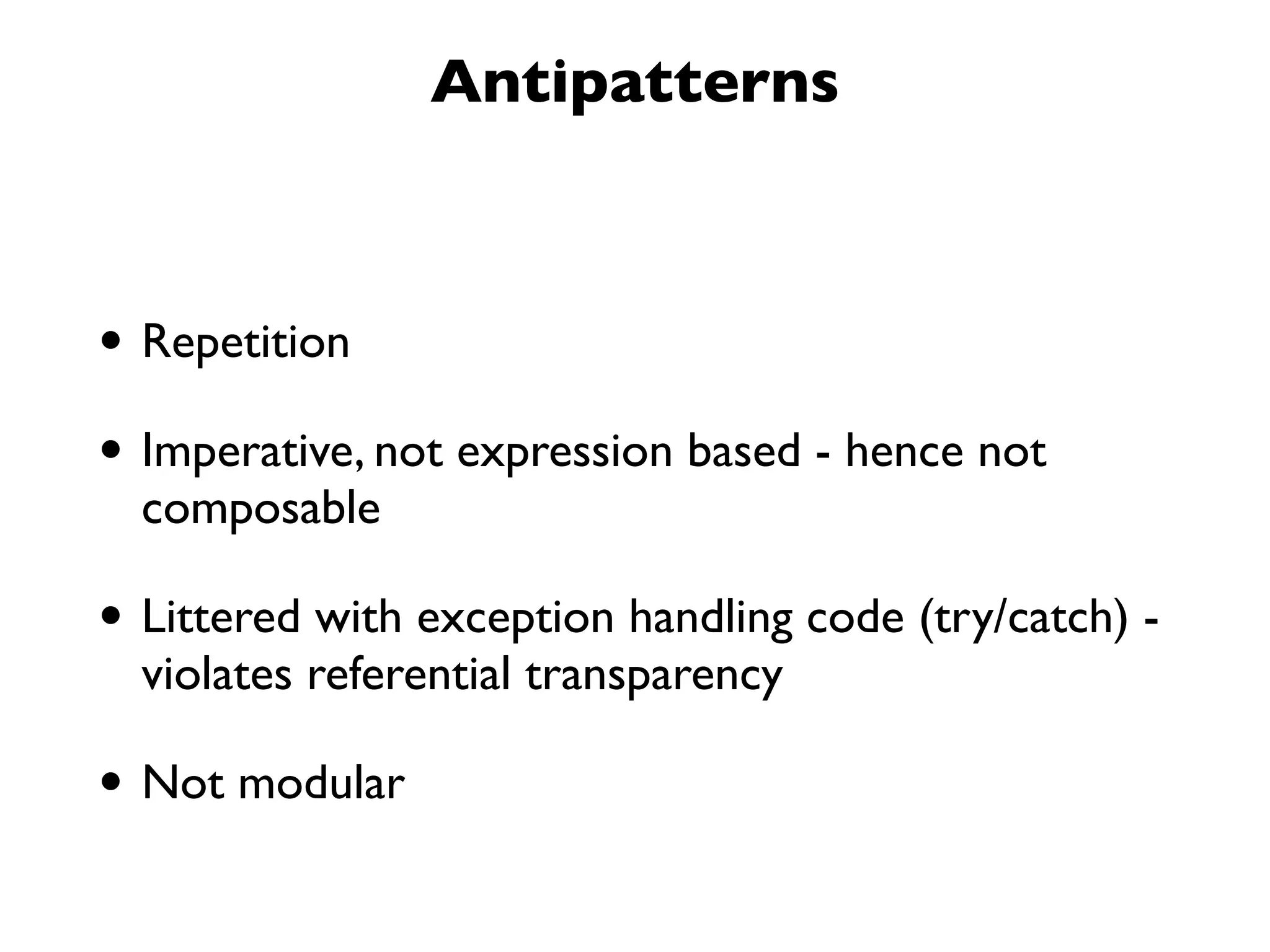 Antipatterns

• Repetition

• Imperative, not expression based - hence not composable

• Littered with exception handling code (try/catch) - violates referential transparency

• Not modular